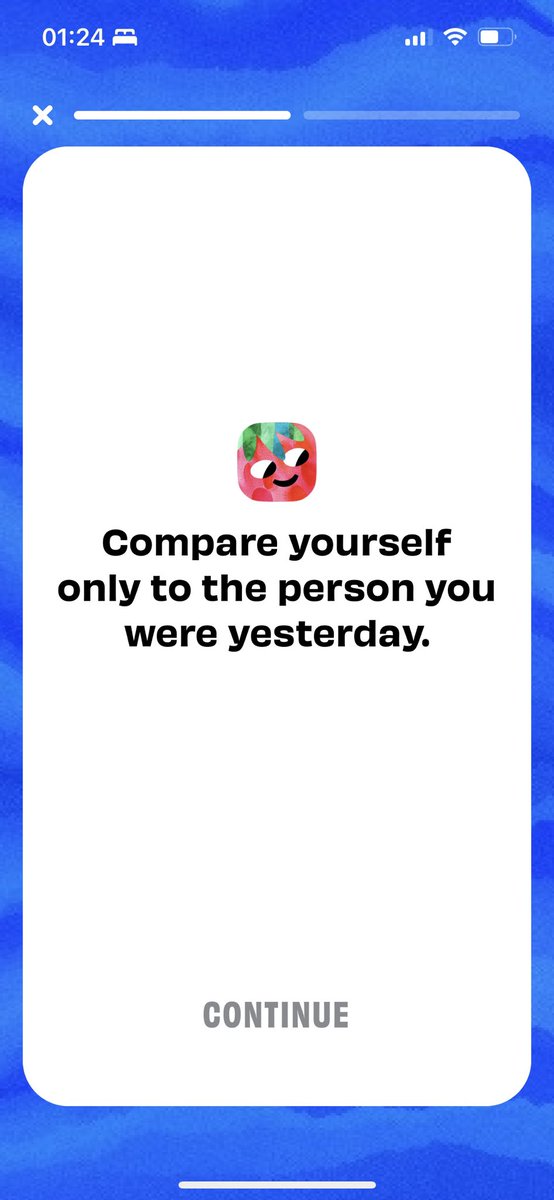 01:24

Compare yourself only to the person you were yesterday.

CONTINUE